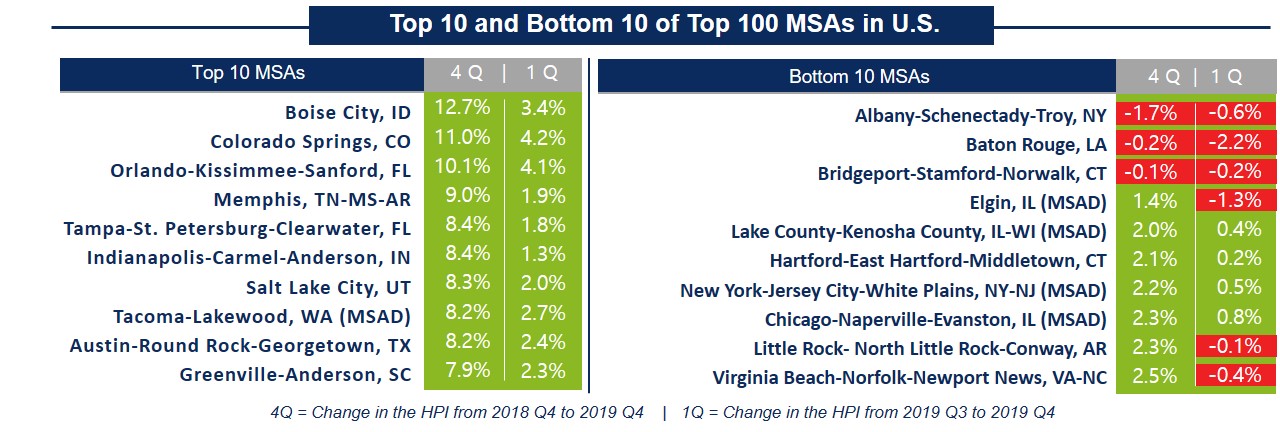 Top 10 and Bottom 10 of Top 100 MSAs in U.S.

| Top 10 MSAs | 4 Q | 1 Q |
|---|---|---|
| Boise City, ID | 12.7% | 3.4% |
| Colorado Springs, CO | 11.0% | 4.2% |
| Orlando-Kissimmee-Sanford, FL | 10.1% | 4.1% |
| Memphis, TN-MS-AR | 9.0% | 1.9% |
| Tampa-St. Petersburg-Clearwater, FL | 8.4% | 1.8% |
| Indianapolis-Carmel-Anderson, IN | 8.4% | 1.3% |
| Salt Lake City, UT | 8.3% | 2.0% |
| Tacoma-Lakewood, WA (MSAD) | 8.2% | 2.7% |
| Austin-Round Rock-Georgetown, TX | 8.2% | 2.4% |
| Greenville-Anderson, SC | 7.9% | 2.3% |

| Bottom 10 MSAs | 4 Q | 1 Q |
|---|---|---|
| Albany-Schenectady-Troy, NY | -1.7% | -0.6% |
| Baton Rouge, LA | -0.2% | -2.2% |
| Bridgeport-Stamford-Norwalk, CT | -0.1% | -0.2% |
| Elgin, IL (MSAD) | 1.4% | -1.3% |
| Lake County-Kenosha County, IL-WI (MSAD) | 2.0% | 0.4% |
| Hartford-East Hartford-Middletown, CT | 2.1% | 0.2% |
| New York-Jersey City-White Plains, NY-NJ (MSAD) | 2.2% | 0.5% |
| Chicago-Naperville-Evanston, IL (MSAD) | 2.3% | 0.8% |
| Little Rock- North Little Rock-Conway, AR | 2.3% | -0.1% |
| Virginia Beach-Norfolk-Newport News, VA-NC | 2.5% | -0.4% |

4Q = Change in the HPI from 2018 Q4 to 2019 Q4 | 1Q = Change in the HPI from 2019 Q3 to 2019 Q4